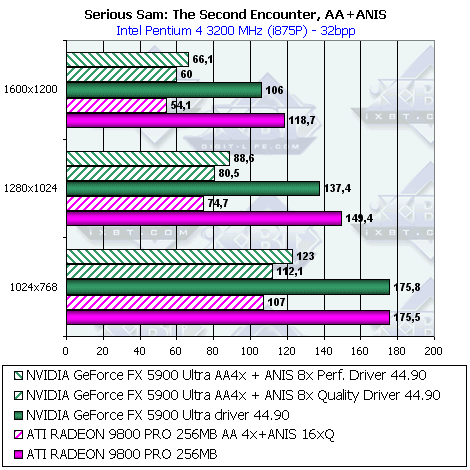 Serious Sam: The Second Encounter, AA+ANIS
Intel Pentium 4 3200 MHz (i875P) - 32bpp

1600x1200
66,1
60
106
54,1
118,7

1280x1024
88,6
80,5
137,4
74,7
149,4

1024x768
123
112,1
175,8
107
175,5

0 20 40 60 80 100 120 140 160 180 200

NVIDIA GeForce FX 5900 Ultra AA4x + ANIS 8x Perf. Driver 44.90
NVIDIA GeForce FX 5900 Ultra AA4x + ANIS 8x Quality Driver 44.90
NVIDIA GeForce FX 5900 Ultra driver 44.90
ATI RADEON 9800 PRO 256MB AA 4x+ANIS 16xQ
ATI RADEON 9800 PRO 256MB

iXBT.COM
DIGIT-LIFE.COM